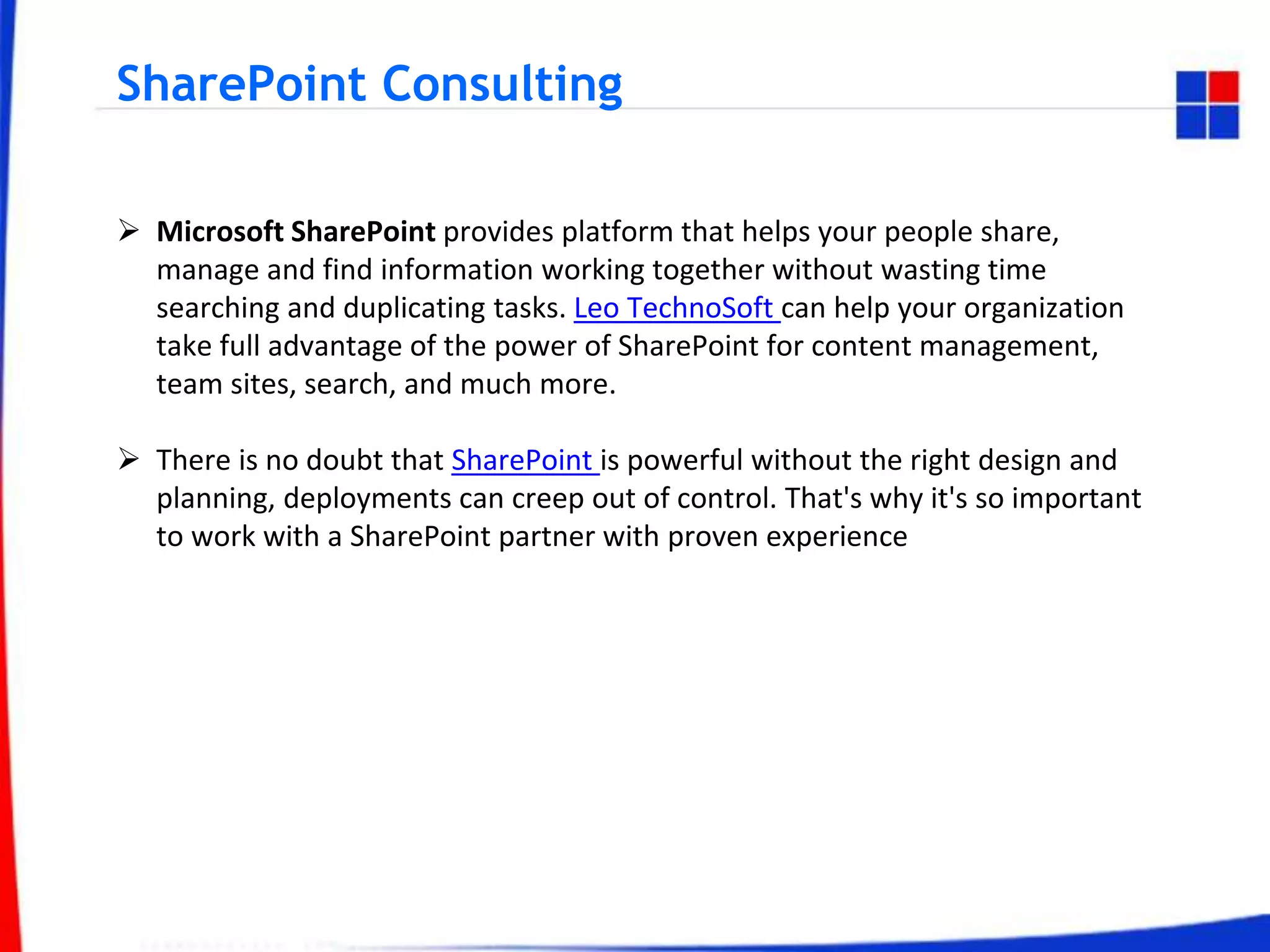 SharePoint Consulting

➢ Microsoft SharePoint provides platform that helps your people share, manage and find information working together without wasting time searching and duplicating tasks. Leo TechnoSoft can help your organization take full advantage of the power of SharePoint for content management, team sites, search, and much more.

➢ There is no doubt that SharePoint is powerful without the right design and planning, deployments can creep out of control. That's why it's so important to work with a SharePoint partner with proven experience